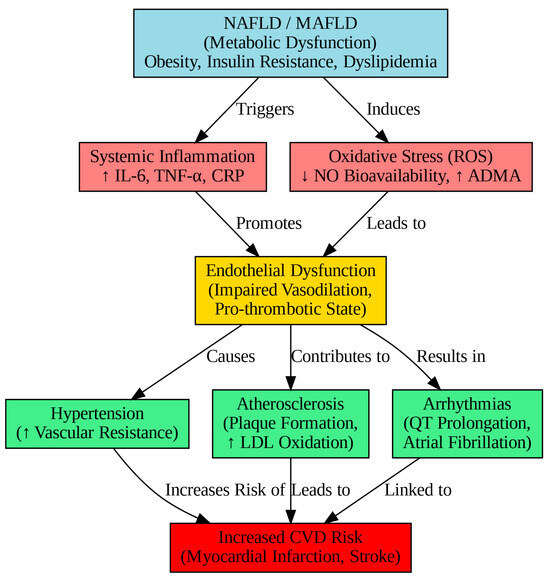 NAFLD / MAFLD
(Metabolic Dysfunction)
Obesity, Insulin Resistance, Dyslipidemia

Triggers

Induces

Systemic Inflammation
↑ IL-6, TNF-α, CRP

Oxidative Stress (ROS)
↓ NO Bioavailability, ↑ ADMA

Promotes

Leads to

Endothelial Dysfunction
(Impaired Vasodilation,
Pro-thrombotic State)

Causes

Contributes to

Results in

Hypertension
(↑ Vascular Resistance)

Atherosclerosis
(Plaque Formation,
↑ LDL Oxidation)

Arrhythmias
(QT Prolongation,
Atrial Fibrillation)

Increases Risk of

Leads to

Linked to

Increased CVD Risk
(Myocardial Infarction, Stroke)